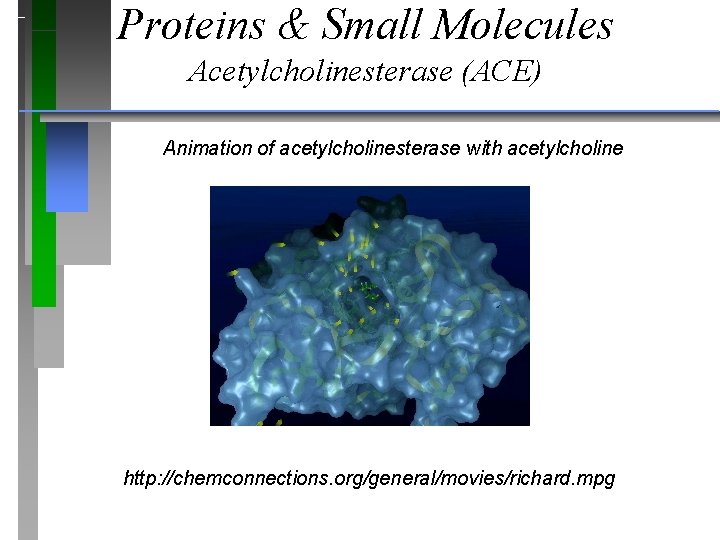 Proteins & Small Molecules
Acetylcholinesterase (ACE)

Animation of acetylcholinesterase with acetylcholine

http://chemconnections.org/general/movies/richard.mpg